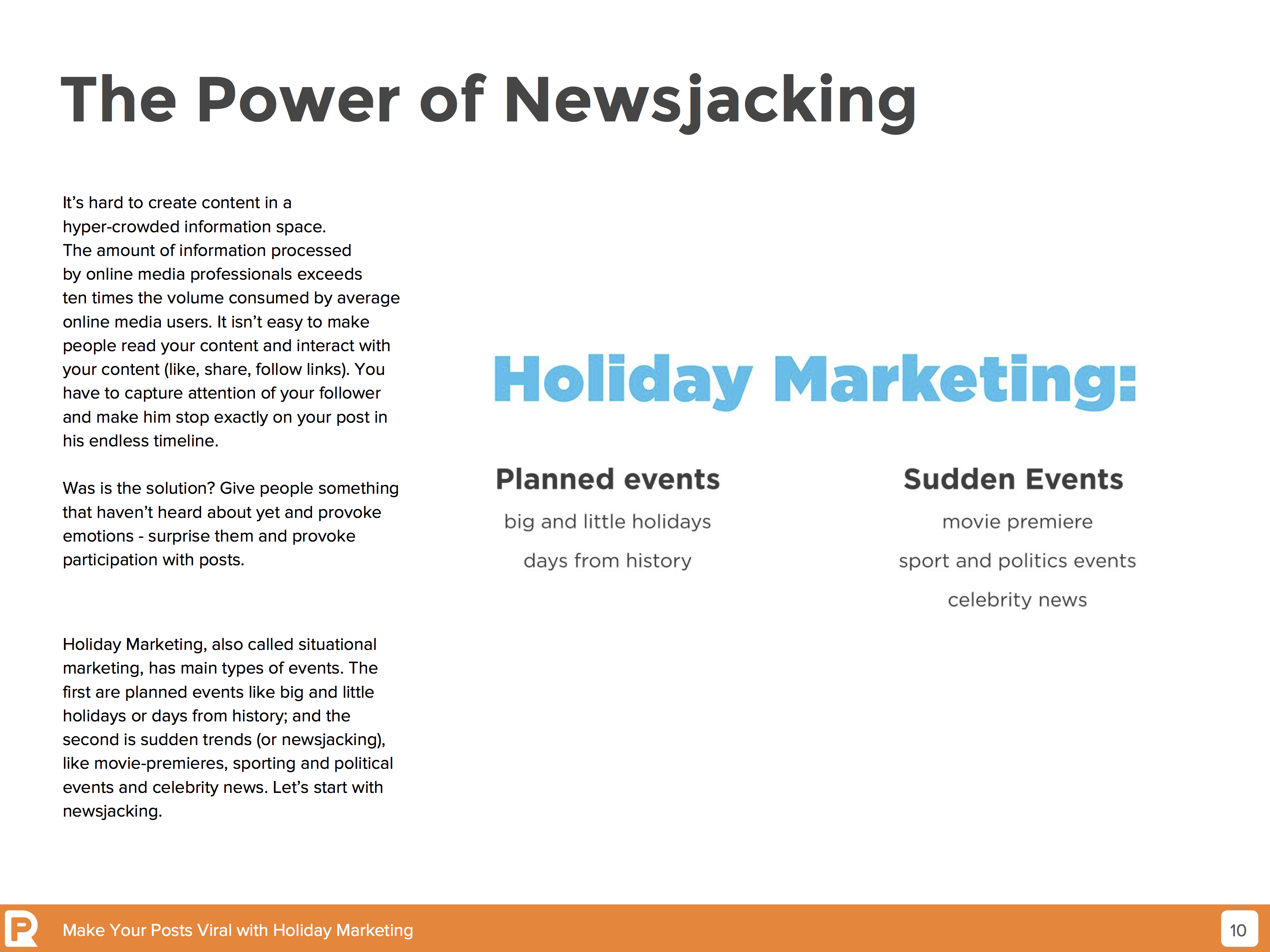 The Power of Newsjacking

It's hard to create content in a hyper-crowded information space. The amount of information processed by online media professionals exceeds ten times the volume consumed by average online media users. It isn't easy to make people read your content and interact with your content (like, share, follow links). You have to capture attention of your follower and make him stop exactly on your post in his endless timeline.

Was is the solution? Give people something that haven't heard about yet and provoke emotions - surprise them and provoke participation with posts.

Holiday Marketing, also called situational marketing, has main types of events. The first are planned events like big and little holidays or days from history; and the second is sudden trends (or newsjacking), like movie-premieres, sporting and political events and celebrity news. Let's start with newsjacking.

Holiday Marketing:

Planned events

big and little holidays

days from history

Sudden Events

movie premiere

sport and politics events

celebrity news

Make Your Posts Viral with Holiday Marketing

10